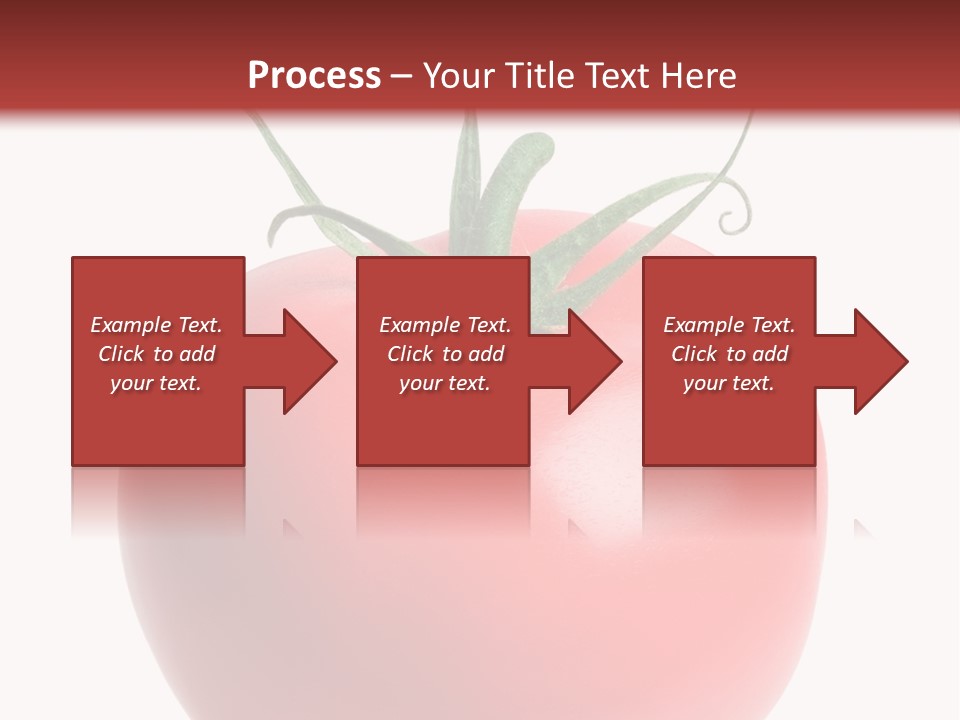 Process – Your Title Text Here

Example Text. Click to add your text.

Example Text. Click to add your text.

Example Text. Click to add your text.